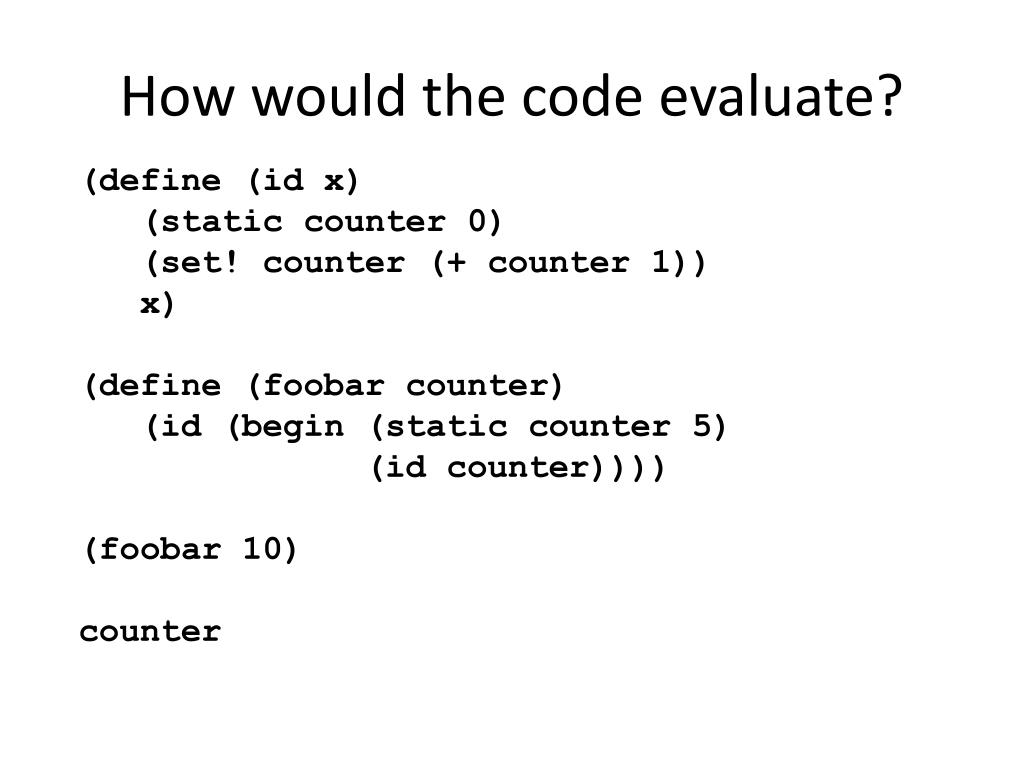 How would the code evaluate?

(define (id x)
   (static counter 0)
   (set! counter (+ counter 1))
   x)

(define (foobar counter)
   (id (begin (static counter 5)
              (id counter))))

(foobar 10)

counter